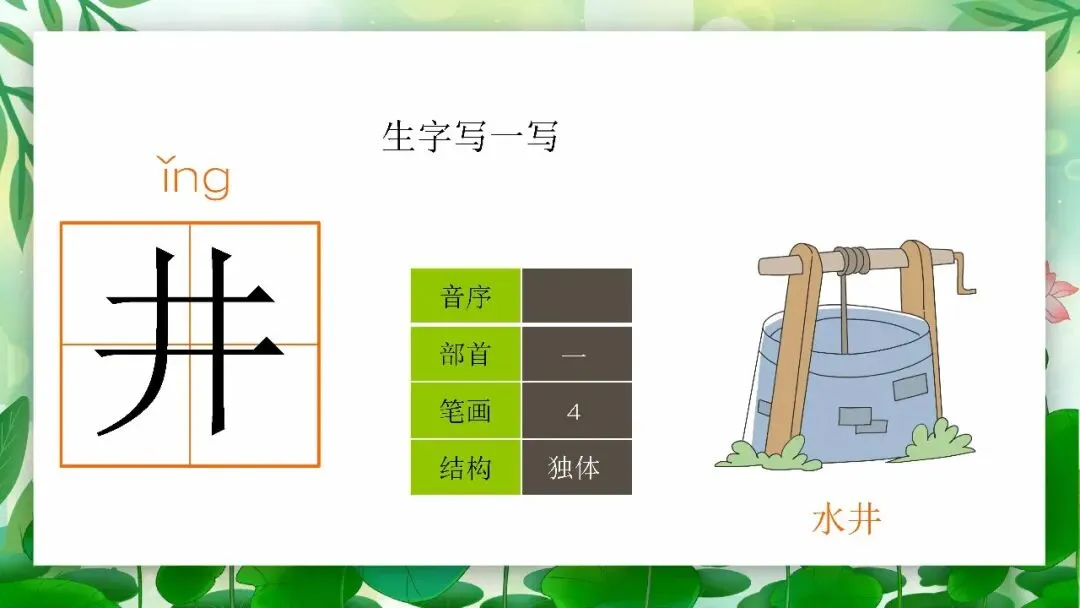 生字写一写

ǐng

井

| 音序 | |
|---|---|
| 部首 | 一 |
| 笔画 | 4 |
| 结构 | 独体 |

水井